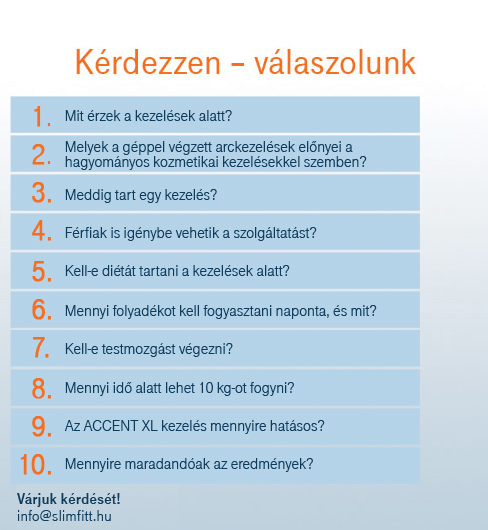 Kérdezzen – válaszolunk

1. Mit érzek a kezelések alatt?

2. Melyek a géppel végzett arckezelések előnyei a hagyományos kozmetikai kezelésekkel szemben?

3. Meddig tart egy kezelés?

4. Férfiak is igénybe vehetik a szolgáltatást?

5. Kell-e diétát tartani a kezelések alatt?

6. Mennyi folyadékot kell fogyasztani naponta, és mit?

7. Kell-e testmozgást végezni?

8. Mennyi idő alatt lehet 10 kg-ot fogyni?

9. Az ACCENT XL kezelés mennyire hatásos?

10. Mennyire maradandóak az eredmények?

Várjuk kérdését!
info@slimfitt.hu